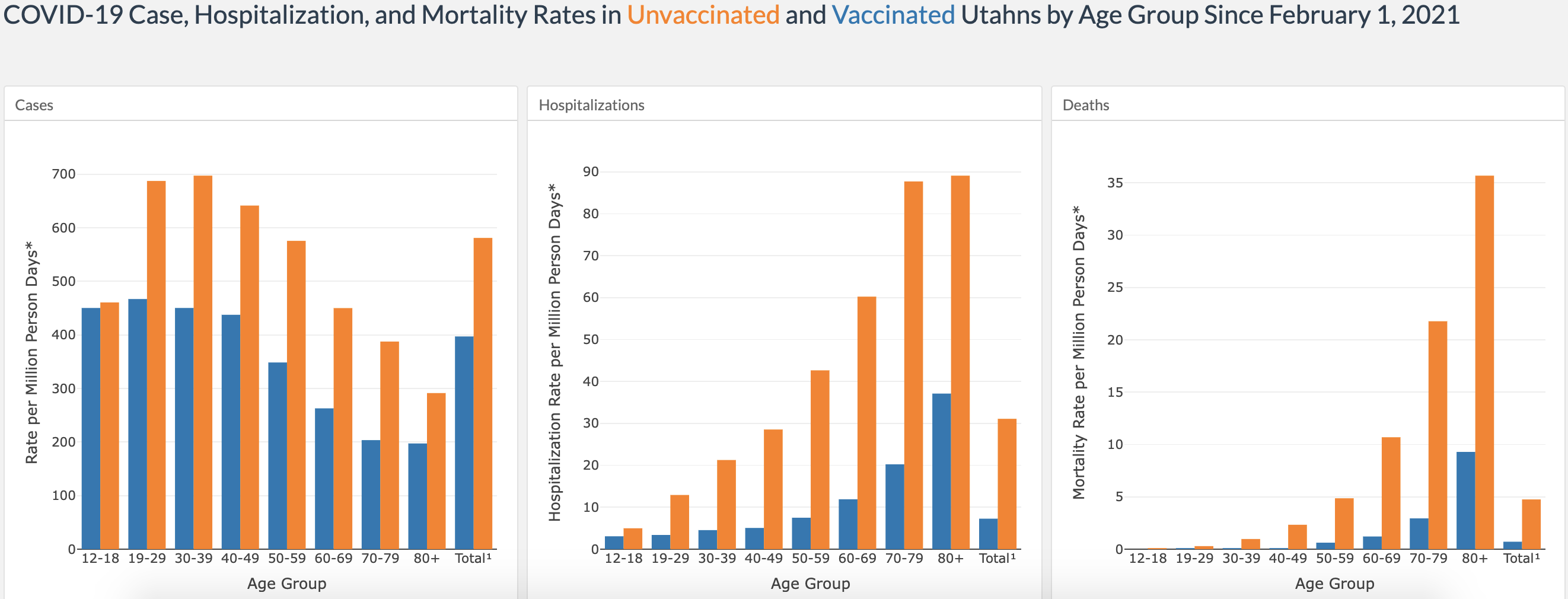 COVID-19 Case, Hospitalization, and Mortality Rates in Unvaccinated and Vaccinated Utahns by Age Group Since February 1, 2021

Cases

Rate per Million Person Days*

700
600
500
400
300
200
100
0

12-18 19-29 30-39 40-49 50-59 60-69 70-79 80+ Total¹

Age Group

Hospitalizations

Hospitalization Rate per Million Person Days*

90
80
70
60
50
40
30
20
10
0

12-18 19-29 30-39 40-49 50-59 60-69 70-79 80+ Total¹

Age Group

Deaths

Mortality Rate per Million Person Days*

35
30
25
20
15
10
5
0

12-18 19-29 30-39 40-49 50-59 60-69 70-79 80+ Total¹

Age Group